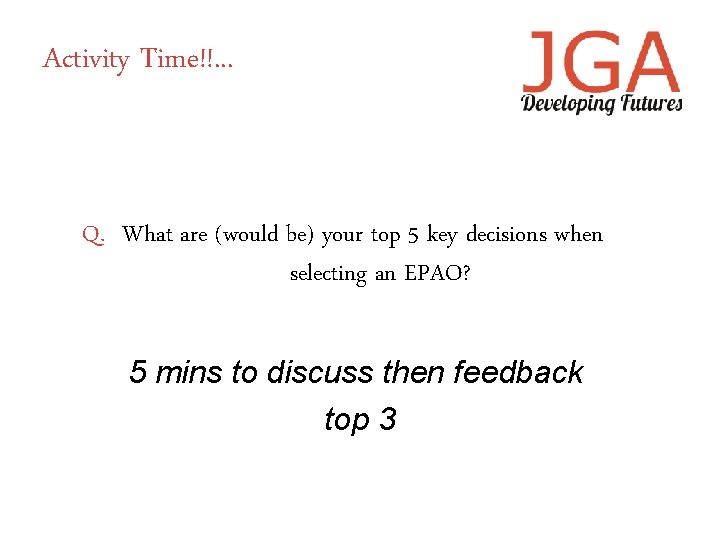 Activity Time!!...

JGA
Developing Futures

Q. What are (would be) your top 5 key decisions when selecting an EPAO?

5 mins to discuss then feedback top 3